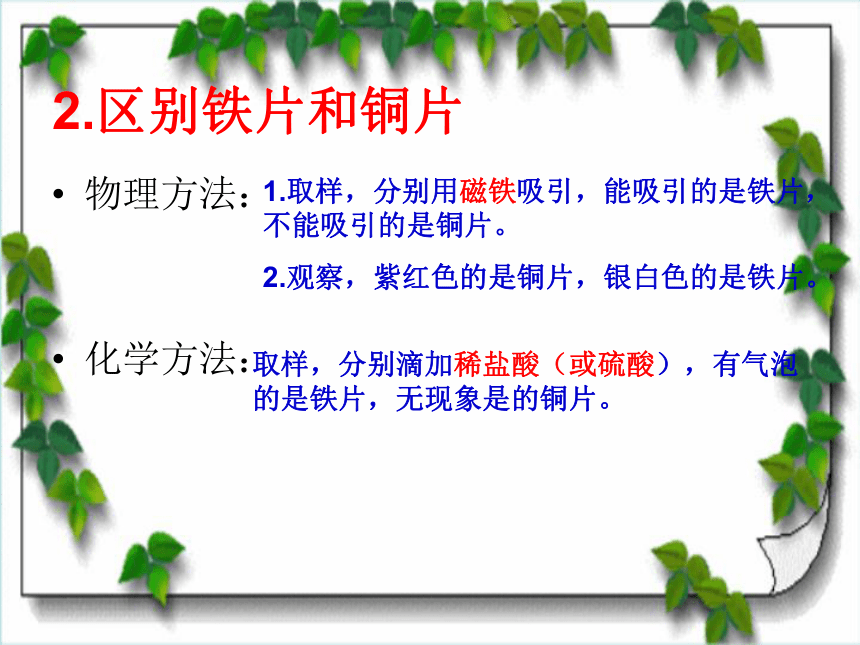 2.区别铁片和铜片

• 物理方法：1.取样，分别用磁铁吸引，能吸引的是铁片，不能吸引的是铜片。

2.观察，紫红色的是铜片，银白色的是铁片。

• 化学方法：取样，分别滴加稀盐酸（或硫酸），有气泡的是铁片，无现象是的铜片。